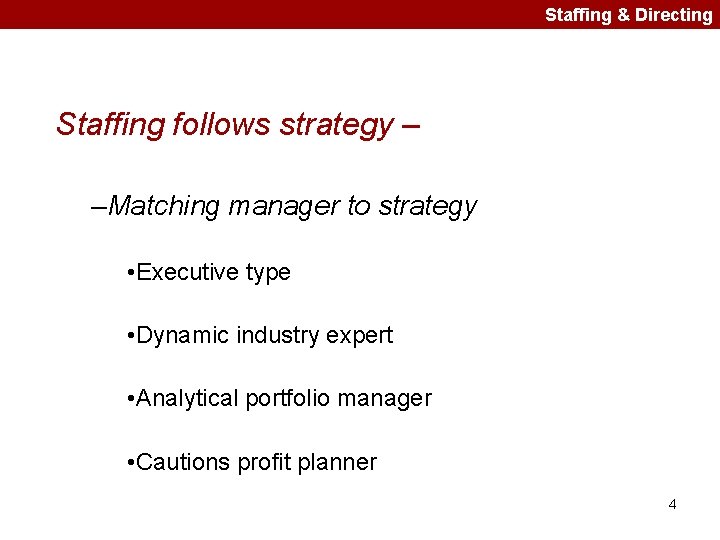 Staffing & Directing

Staffing follows strategy –

–Matching manager to strategy

•Executive type

•Dynamic industry expert

•Analytical portfolio manager

•Cautions profit planner

4